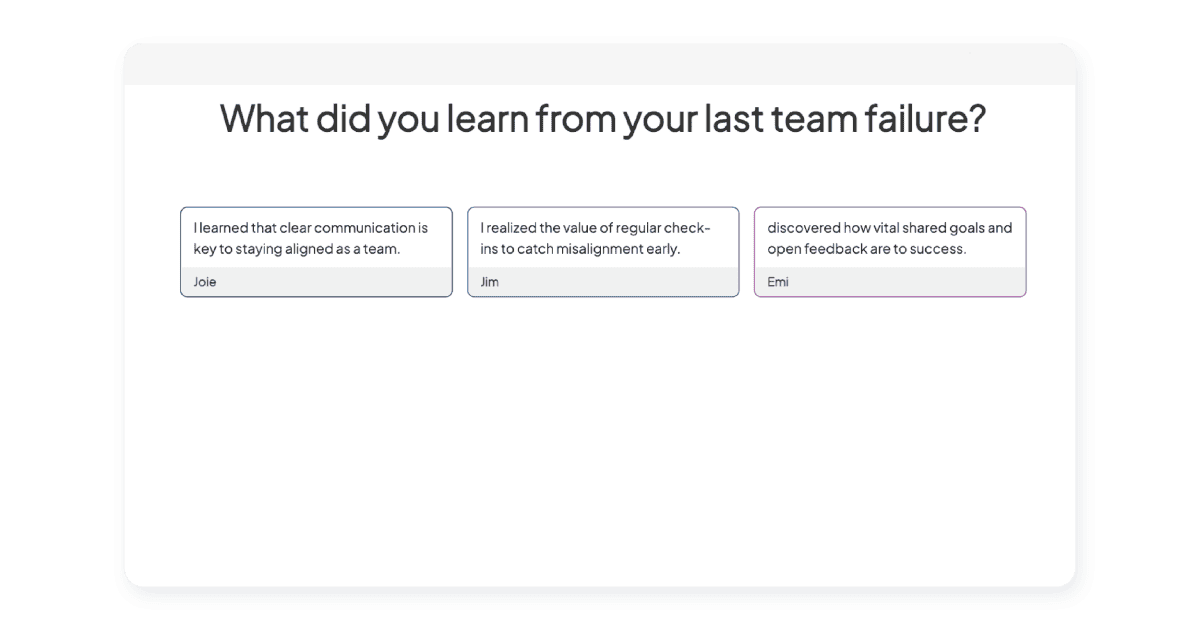 What did you learn from your last team failure?

I learned that clear communication is key to staying aligned as a team.

Joie

I realized the value of regular check-ins to catch misalignment early.

Jim

discovered how vital shared goals and open feedback are to success.

Emi